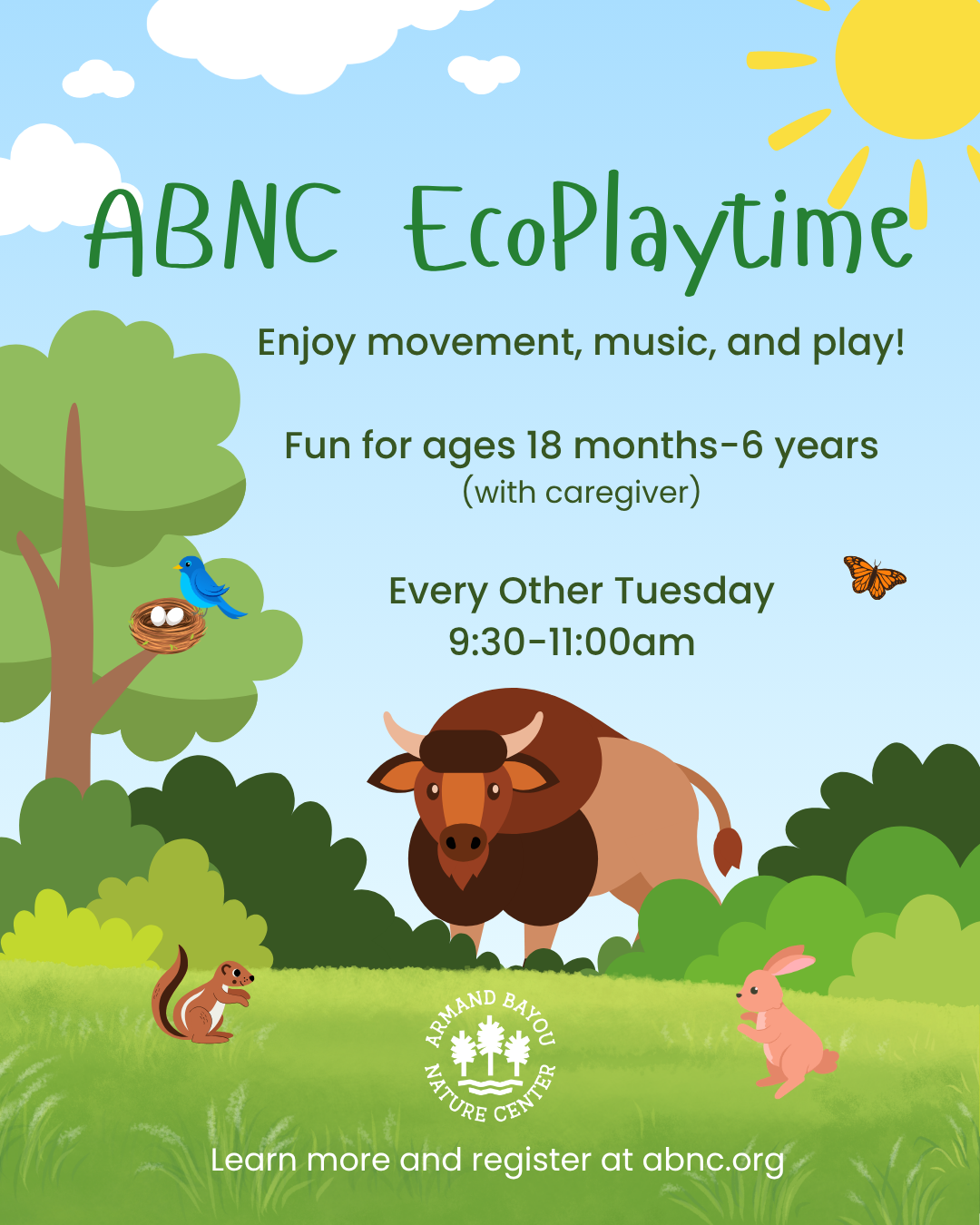 ABNC EcoPlaytime

Enjoy movement, music, and play!

Fun for ages 18 months-6 years
(with caregiver)

Every Other Tuesday
9:30-11:00am

ARMAND BAYOU
NATURE CENTER

Learn more and register at abnc.org